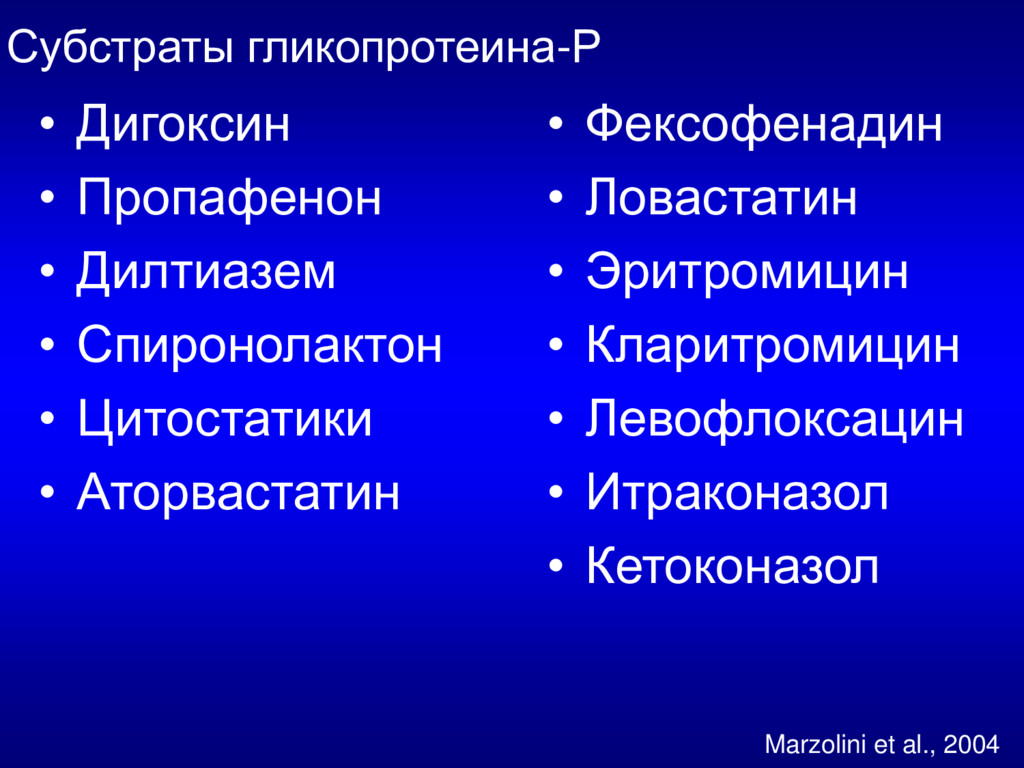 Субстраты гликопротеина-Р

• Дигоксин
• Пропафенон
• Дилтиазем
• Спиронолактон
• Цитостатики
• Аторвастатин

• Фексофенадин
• Ловастатин
• Эритромицин
• Кларитромицин
• Левофлоксацин
• Итраконазол
• Кетоконазол

Marzolini et al., 2004